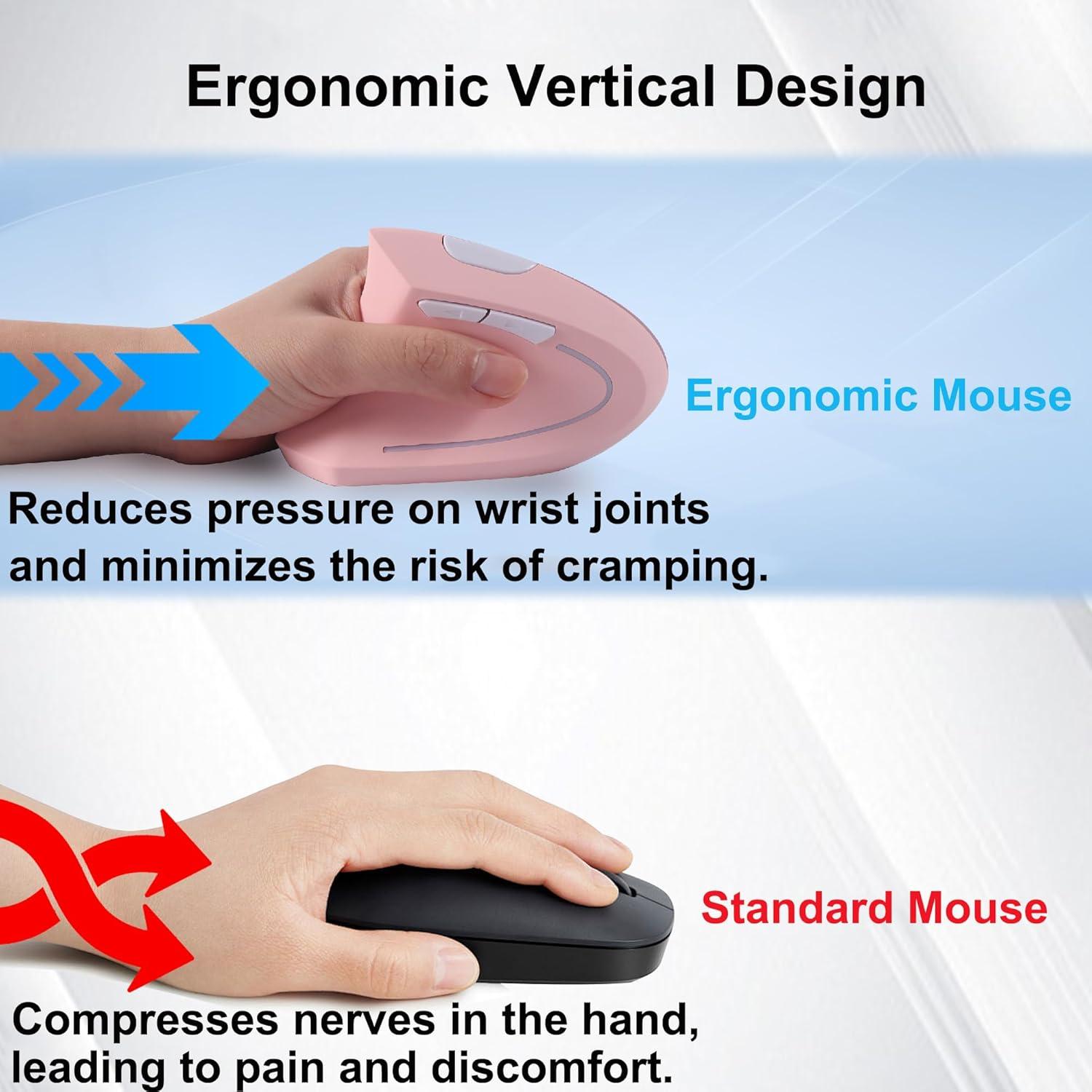 Ergonomic Vertical Design

Ergonomic Mouse

Reduces pressure on wrist joints and minimizes the risk of cramping.

Standard Mouse

Compresses nerves in the hand, leading to pain and discomfort.